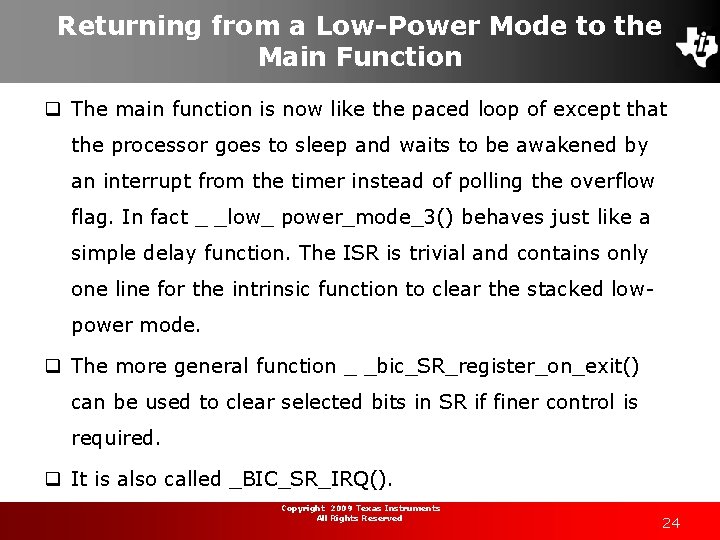 Returning from a Low-Power Mode to the Main Function

❑ The main function is now like the paced loop of except that the processor goes to sleep and waits to be awakened by an interrupt from the timer instead of polling the overflow flag. In fact _ _low_ power_mode_3() behaves just like a simple delay function. The ISR is trivial and contains only one line for the intrinsic function to clear the stacked low-power mode.

❑ The more general function _ _bic_SR_register_on_exit() can be used to clear selected bits in SR if finer control is required.

❑ It is also called _BIC_SR_IRQ().

Copyright 2009 Texas Instruments
All Rights Reserved

24